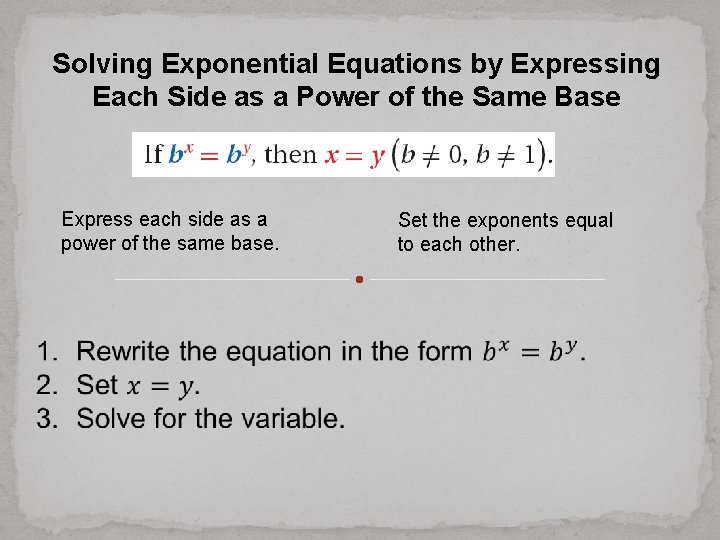 Solving Exponential Equations by Expressing Each Side as a Power of the Same Base

If $b^x = b^y$, then $x = y$ $(b \neq 0, b \neq 1)$.

Express each side as a power of the same base.

Set the exponents equal to each other.

1. Rewrite the equation in the form $b^x = b^y$.
2. Set $x = y$.
3. Solve for the variable.